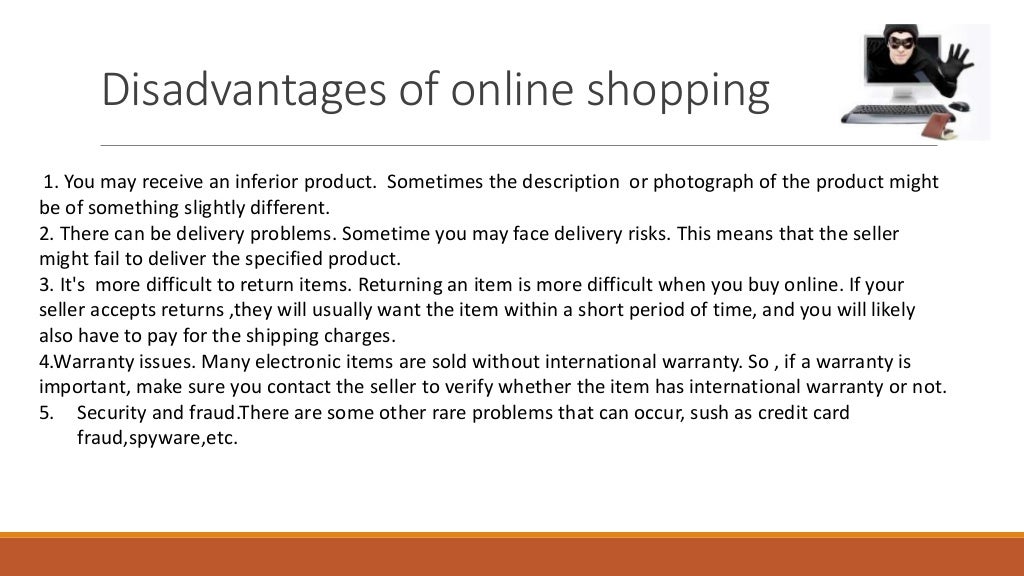 Disadvantages of online shopping

1. You may receive an inferior product. Sometimes the description or photograph of the product might be of something slightly different.
2. There can be delivery problems. Sometime you may face delivery risks. This means that the seller might fail to deliver the specified product.
3. It's more difficult to return items. Returning an item is more difficult when you buy online. If your seller accepts returns ,they will usually want the item within a short period of time, and you will likely also have to pay for the shipping charges.
4.Warranty issues. Many electronic items are sold without international warranty. So , if a warranty is important, make sure you contact the seller to verify whether the item has international warranty or not.
5. Security and fraud.There are some other rare problems that can occur, sush as credit card fraud,spyware,etc.